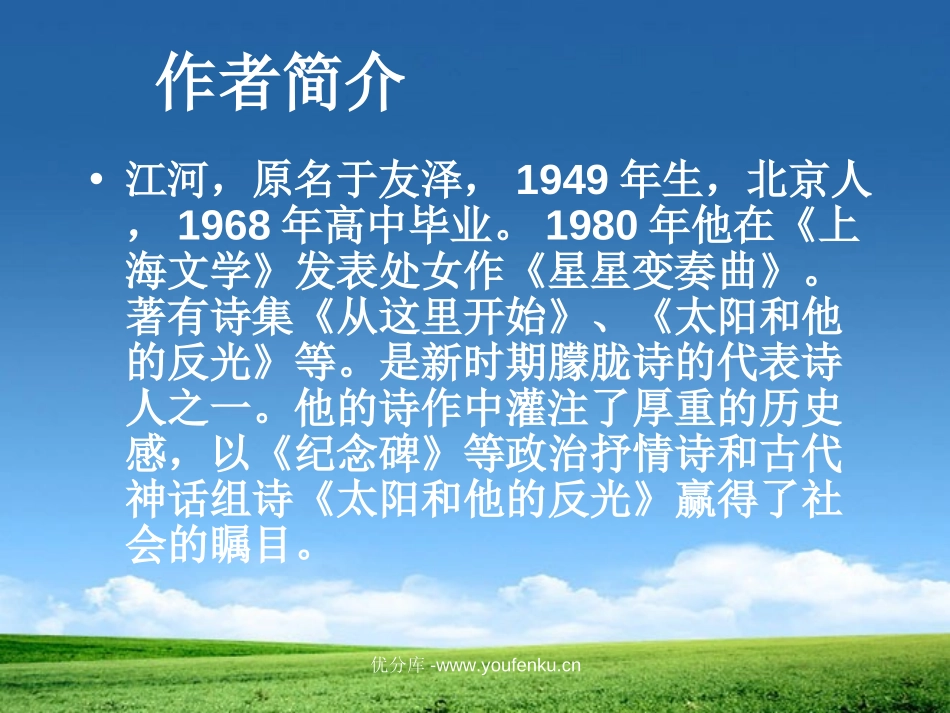 作者简介

• 江河，原名于友泽， 1949 年生，北京人， 1968 年高中毕业。 1980 年他在《上海文学》发表处女作《星星变奏曲》。著有诗集《从这里开始》、《太阳和他的反光》等。是新时期朦胧诗的代表诗人之一。他的诗作中灌注了厚重的历史感，以《纪念碑》等政治抒情诗和古代神话组诗《太阳和他的反光》赢得了社会的瞩目。

优分库 -www.youfenku.cn